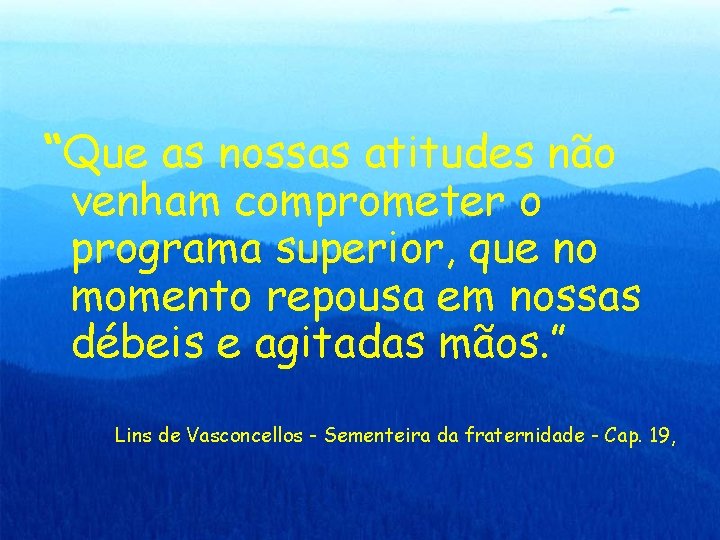 “Que as nossas atitudes não venham comprometer o programa superior, que no momento repousa em nossas débeis e agitadas mãos.”

Lins de Vasconcellos - Sementeira da fraternidade - Cap. 19,